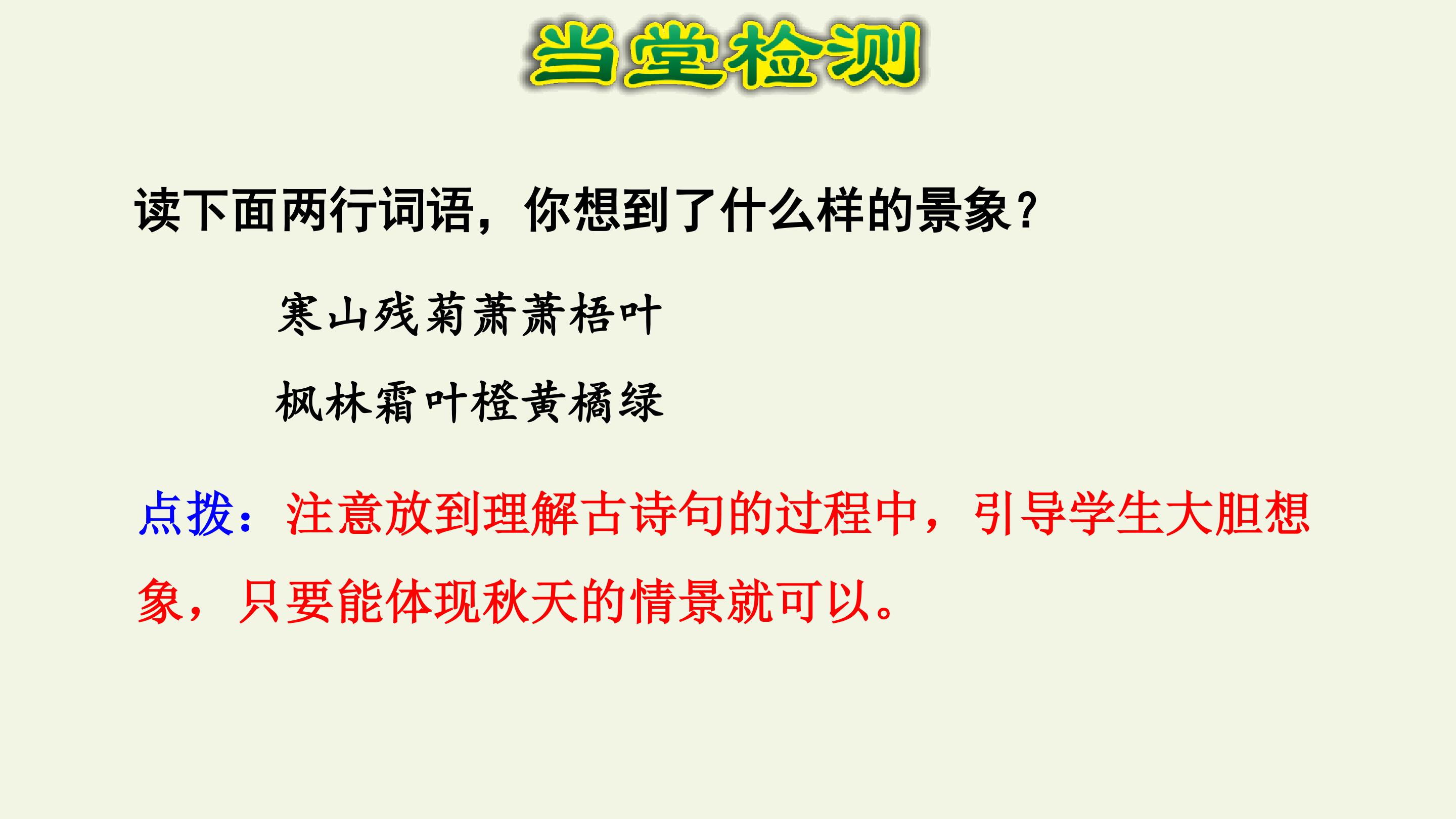 当堂检测

读下面两行词语，你想到了什么样的景象？

寒山残菊萧萧梧叶

枫林霜叶橙黄橘绿

点拨：注意放到理解古诗句的过程中，引导学生大胆想象，只要能体现秋天的情景就可以。